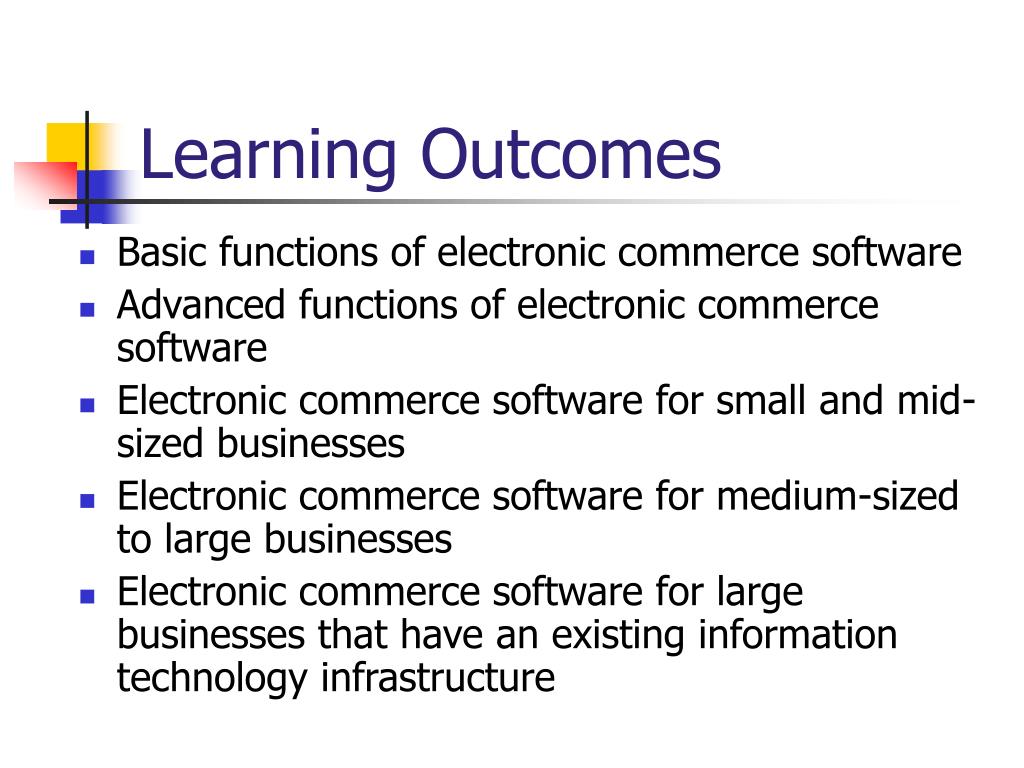 Learning Outcomes

- Basic functions of electronic commerce software
- Advanced functions of electronic commerce software
- Electronic commerce software for small and mid-sized businesses
- Electronic commerce software for medium-sized to large businesses
- Electronic commerce software for large businesses that have an existing information technology infrastructure